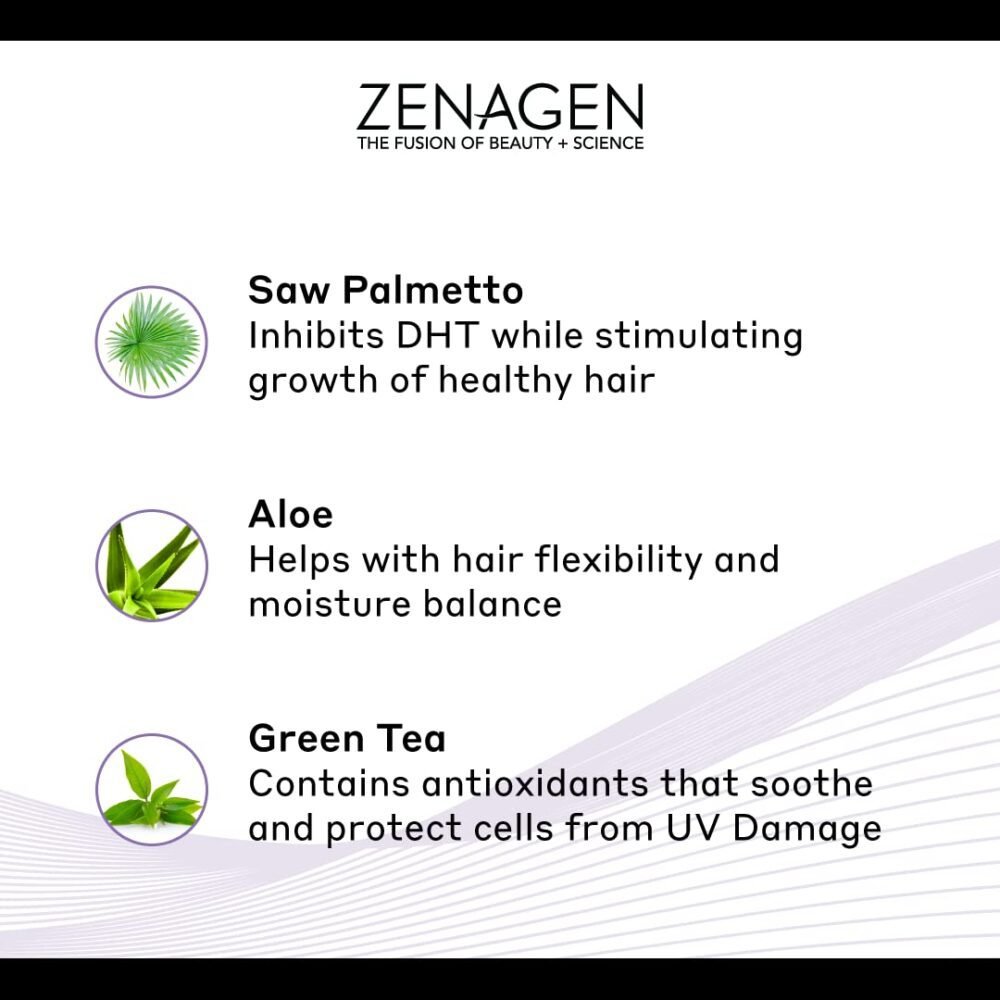 ZENAGEN
THE FUSION OF BEAUTY + SCIENCE

Saw Palmetto
Inhibits DHT while stimulating growth of healthy hair

Aloe
Helps with hair flexibility and moisture balance

Green Tea
Contains antioxidants that soothe and protect cells from UV Damage